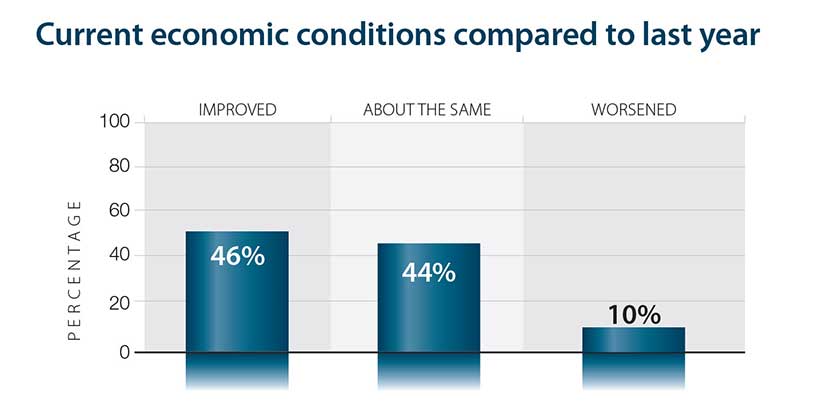 Current economic conditions compared to last year

IMPROVED
ABOUT THE SAME
WORSENED

100
80
60
40
20
0

PERCENTAGE

46%
44%
10%